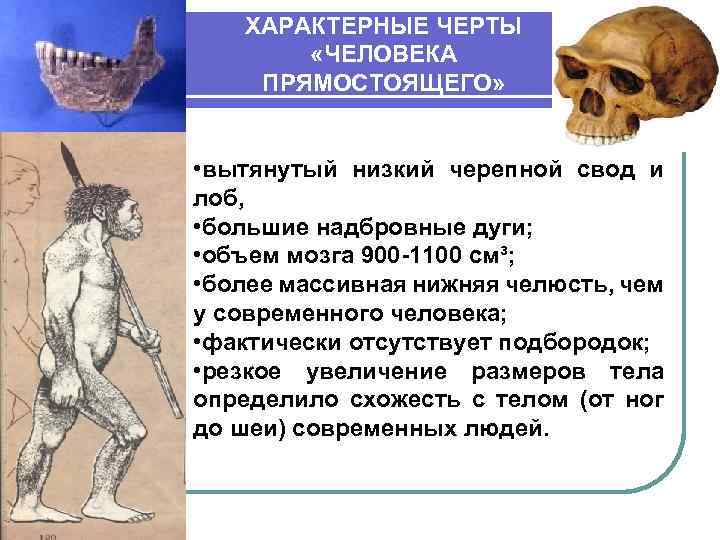 ХАРАКТЕРНЫЕ ЧЕРТЫ «ЧЕЛОВЕКА ПРЯМОСТОЯЩЕГО»

•вытянутый низкий черепной свод и лоб,
•большие надбровные дуги;
•объем мозга 900-1100 см³;
•более массивная нижняя челюсть, чем у современного человека;
•фактически отсутствует подбородок;
•резкое увеличение размеров тела определило схожесть с телом (от ног до шеи) современных людей.

120